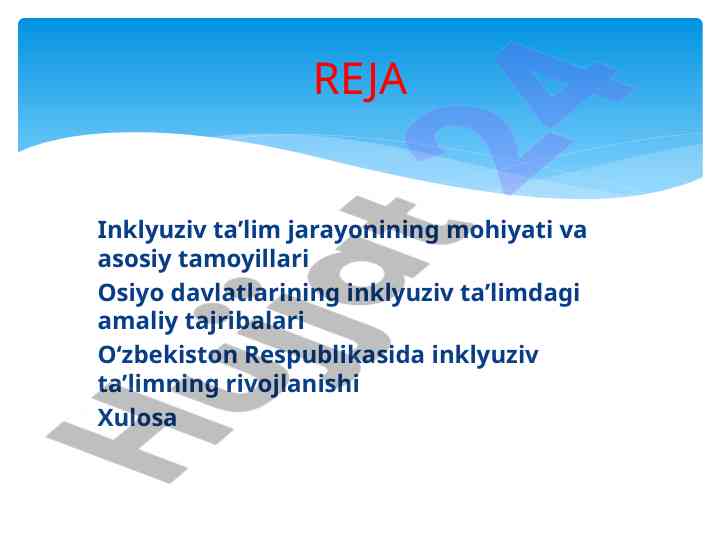 REJA

Inklyuziv ta’lim jarayonining mohiyati va asosiy tamoyillari

Osiyo davlatlarining inklyuziv ta’limdagi amaliy tajribalari

O‘zbekiston Respublikasida inklyuziv ta’limning rivojlanishi

Xulosa

Hujjat 24